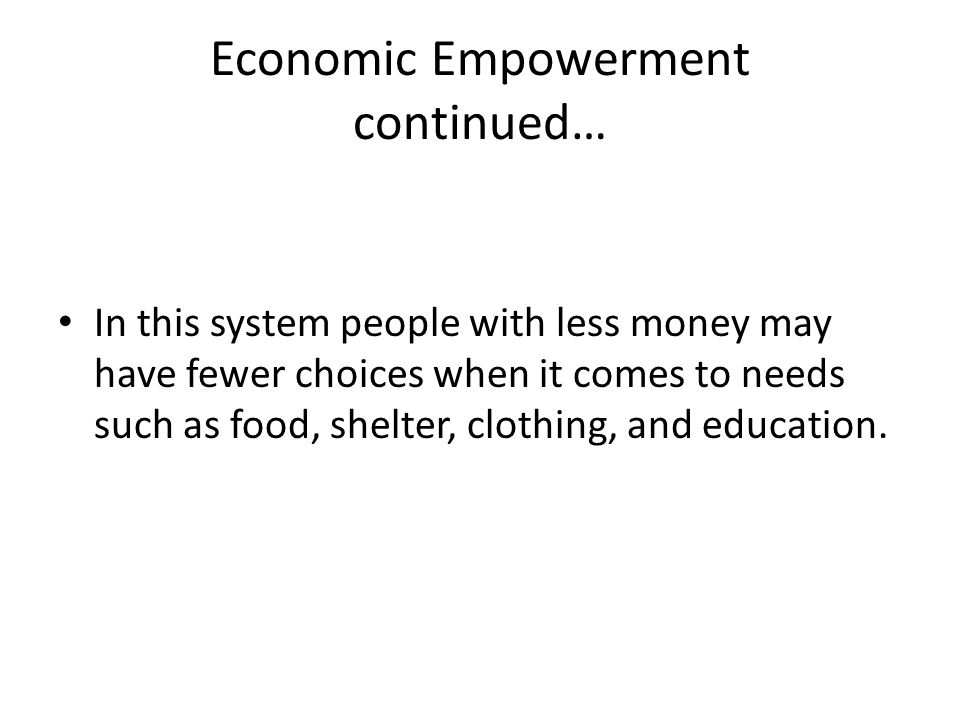 Economic Empowerment continued…

• In this system people with less money may have fewer choices when it comes to needs such as food, shelter, clothing, and education.